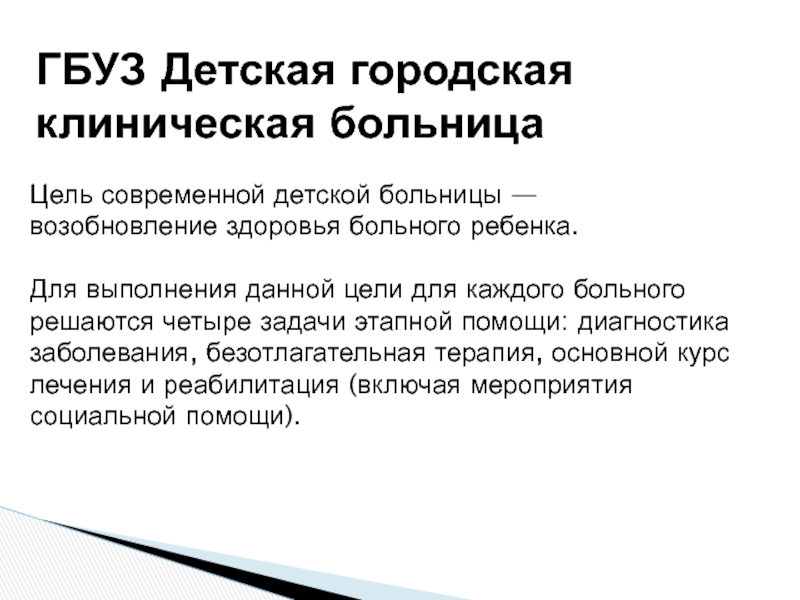 ГБУЗ Детская городская клиническая больница

Цель современной детской больницы — возобновление здоровья больного ребенка.

Для выполнения данной цели для каждого больного решаются четыре задачи этапной помощи: диагностика заболевания, безотлагательная терапия, основной курс лечения и реабилитация (включая мероприятия социальной помощи).